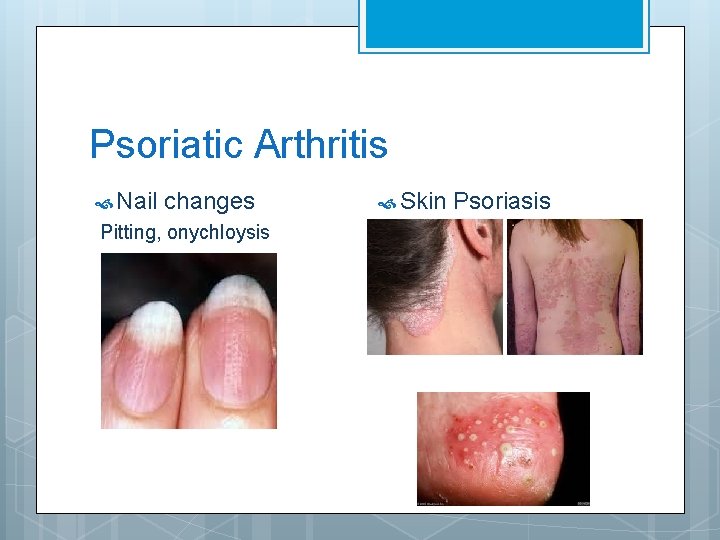 Psoriatic Arthritis

Nail changes

Pitting, onychloysis

Skin Psoriasis